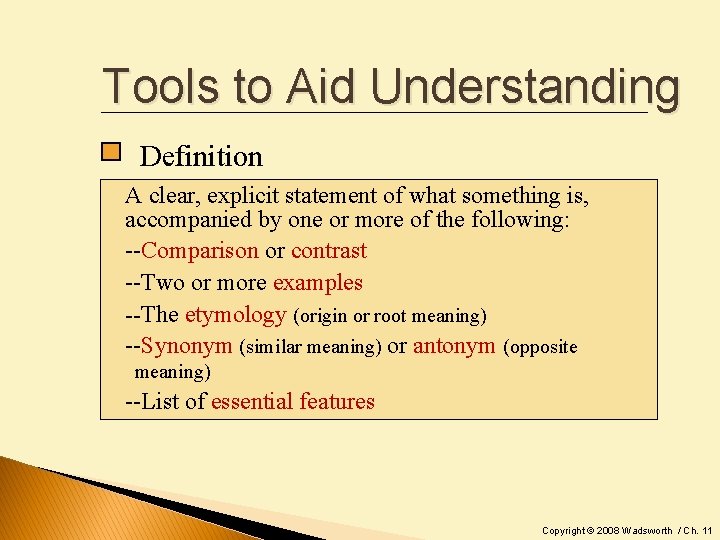 Tools to Aid Understanding

Definition

A clear, explicit statement of what something is, accompanied by one or more of the following:

--Comparison or contrast

--Two or more examples

--The etymology (origin or root meaning)

--Synonym (similar meaning) or antonym (opposite meaning)

--List of essential features

Copyright © 2008 Wadsworth / Ch. 11